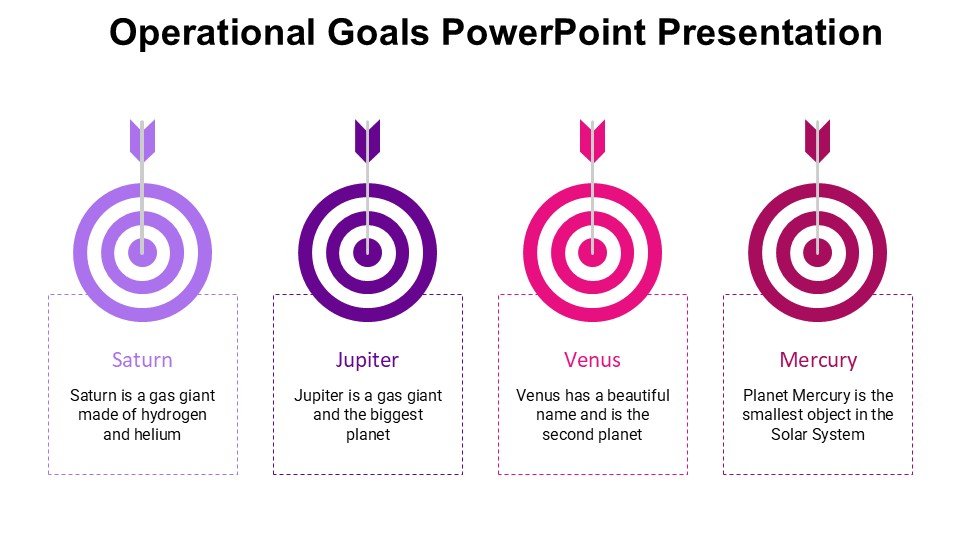 Operational Goals PowerPoint Presentation

Saturn

Saturn is a gas giant made of hydrogen and helium

Jupiter

Jupiter is a gas giant and the biggest planet

Venus

Venus has a beautiful name and is the second planet

Mercury

Planet Mercury is the smallest object in the Solar System